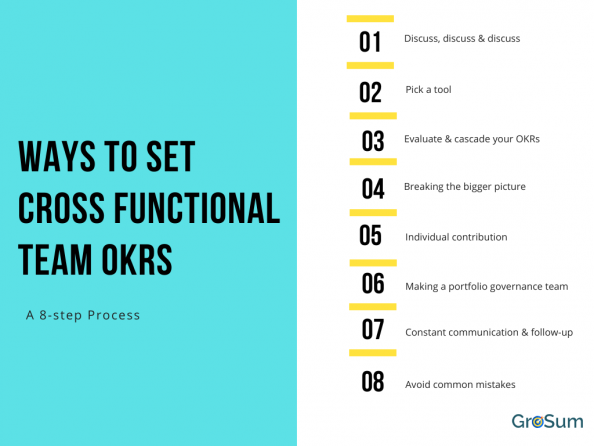 WAYS TO SET CROSS FUNCTIONAL TEAM OKRS

A 8-step Process

01 Discuss, discuss & discuss

02 Pick a tool

03 Evaluate & cascade your OKRs

04 Breaking the bigger picture

05 Individual contribution

06 Making a portfolio governance team

07 Constant communication & follow-up

08 Avoid common mistakes

GroSum